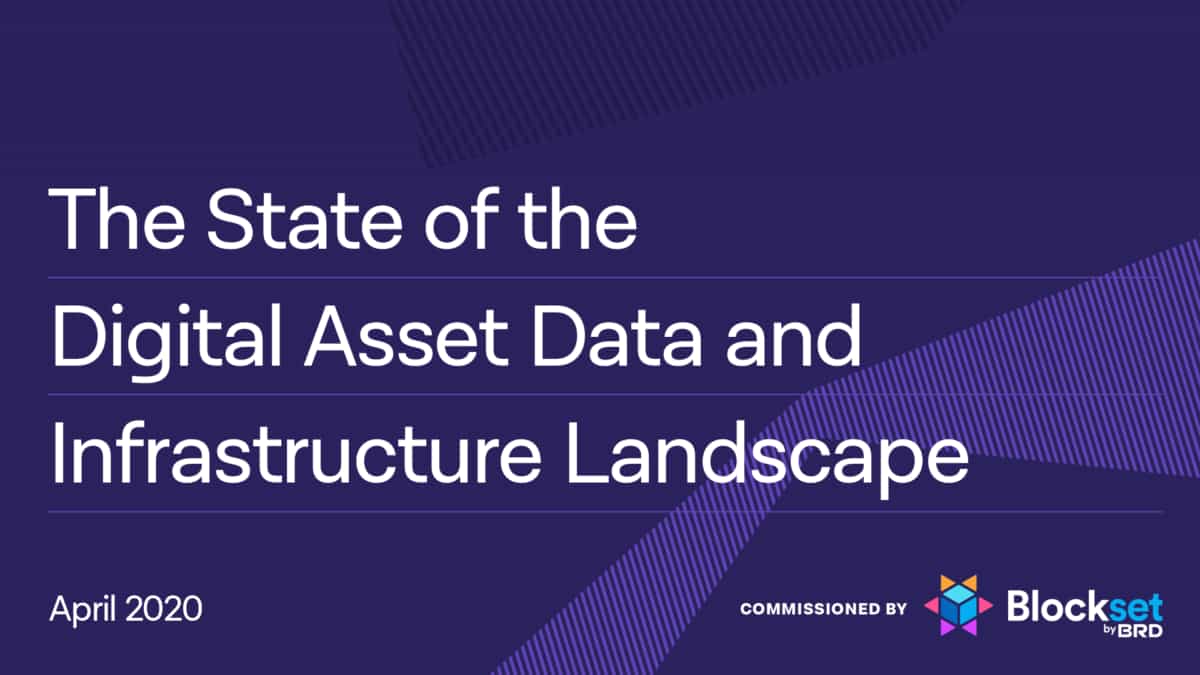 The State of the Digital Asset Data and Infrastructure Landscape

April 2020

COMMISSIONED BY

Blockset by BRD